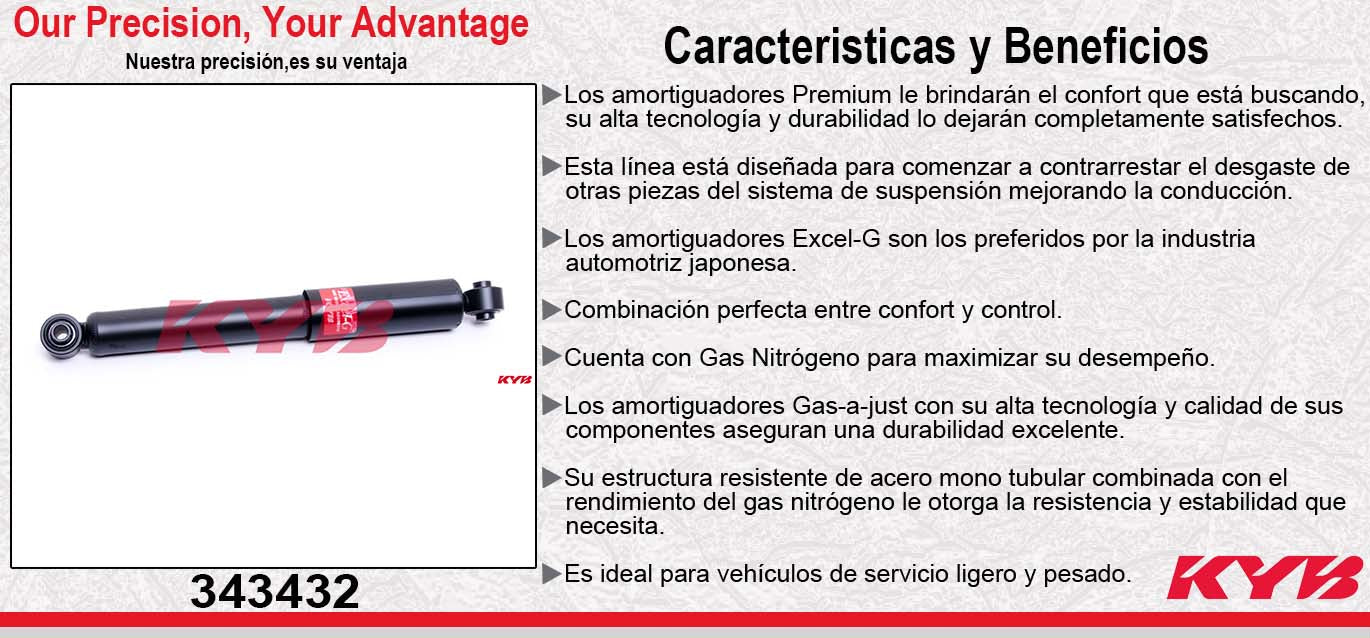 Our Precision, Your Advantage
Nuestra precisión,es su ventaja

KYB

KYB

343432

Caracteristicas y Beneficios

▶Los amortiguadores Premium le brindarán el confort que está buscando, su alta tecnología y durabilidad lo dejarán completamente satisfechos.

▶Esta línea está diseñada para comenzar a contrarrestar el desgaste de otras piezas del sistema de suspensión mejorando la conducción.

▶Los amortiguadores Excel-G son los preferidos por la industria automotriz japonesa.

▶Combinación perfecta entre confort y control.

▶Cuenta con Gas Nitrógeno para maximizar su desempeño.

▶Los amortiguadores Gas-a-just con su alta tecnología y calidad de sus componentes aseguran una durabilidad excelente.

▶Su estructura resistente de acero mono tubular combinada con el rendimiento del gas nitrógeno le otorga la resistencia y estabilidad que necesita.

▶Es ideal para vehículos de servicio ligero y pesado.

KYB